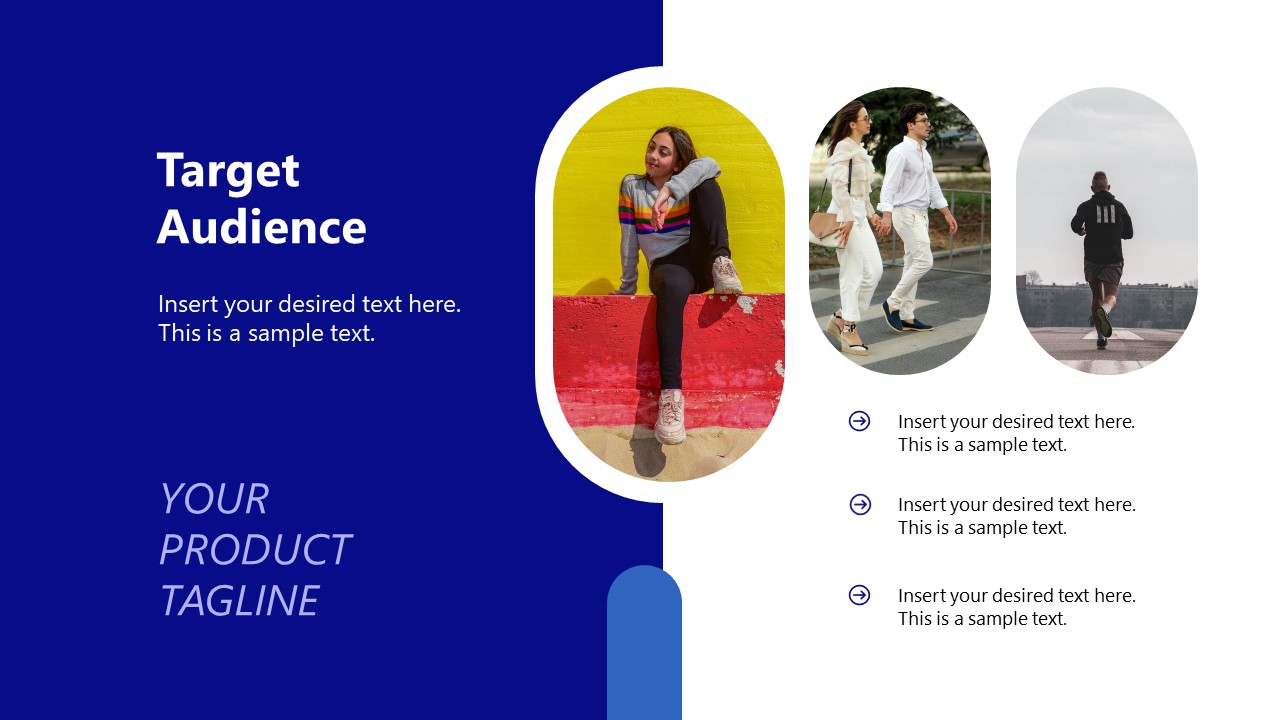 Target Audience

Insert your desired text here. This is a sample text.

YOUR PRODUCT TAGLINE

Insert your desired text here. This is a sample text.

Insert your desired text here. This is a sample text.

Insert your desired text here. This is a sample text.